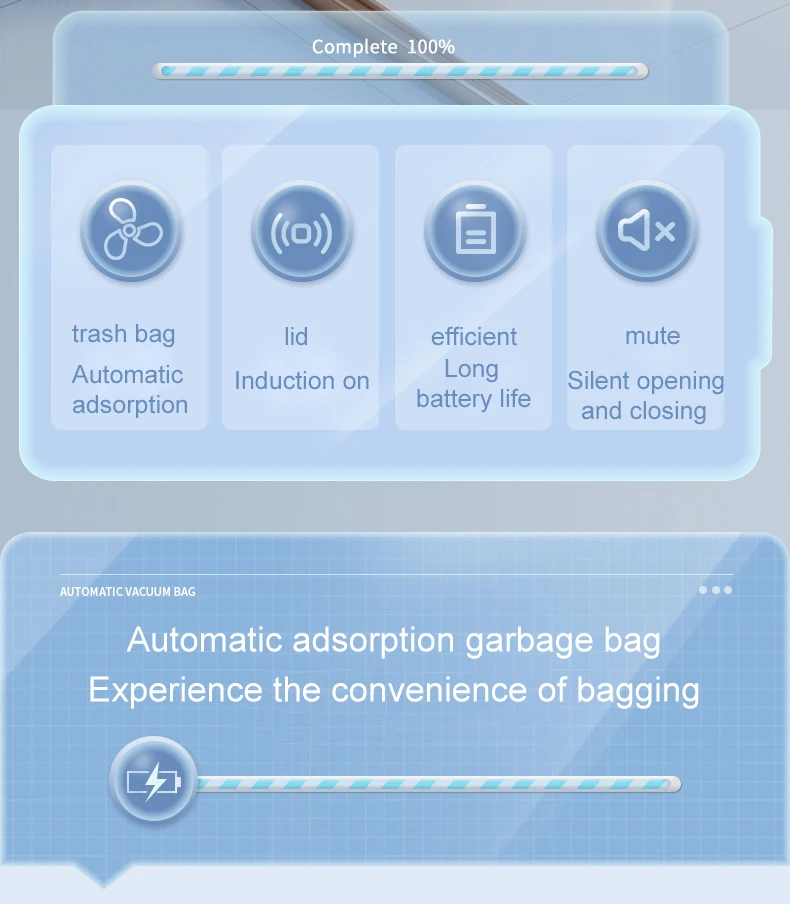 Complete 100%

trash bag
Automatic adsorption

lid
Induction on

efficient
Long battery life

mute
Silent opening and closing

AUTOMATIC VACUUM BAG

Automatic adsorption garbage bag
Experience the convenience of bagging